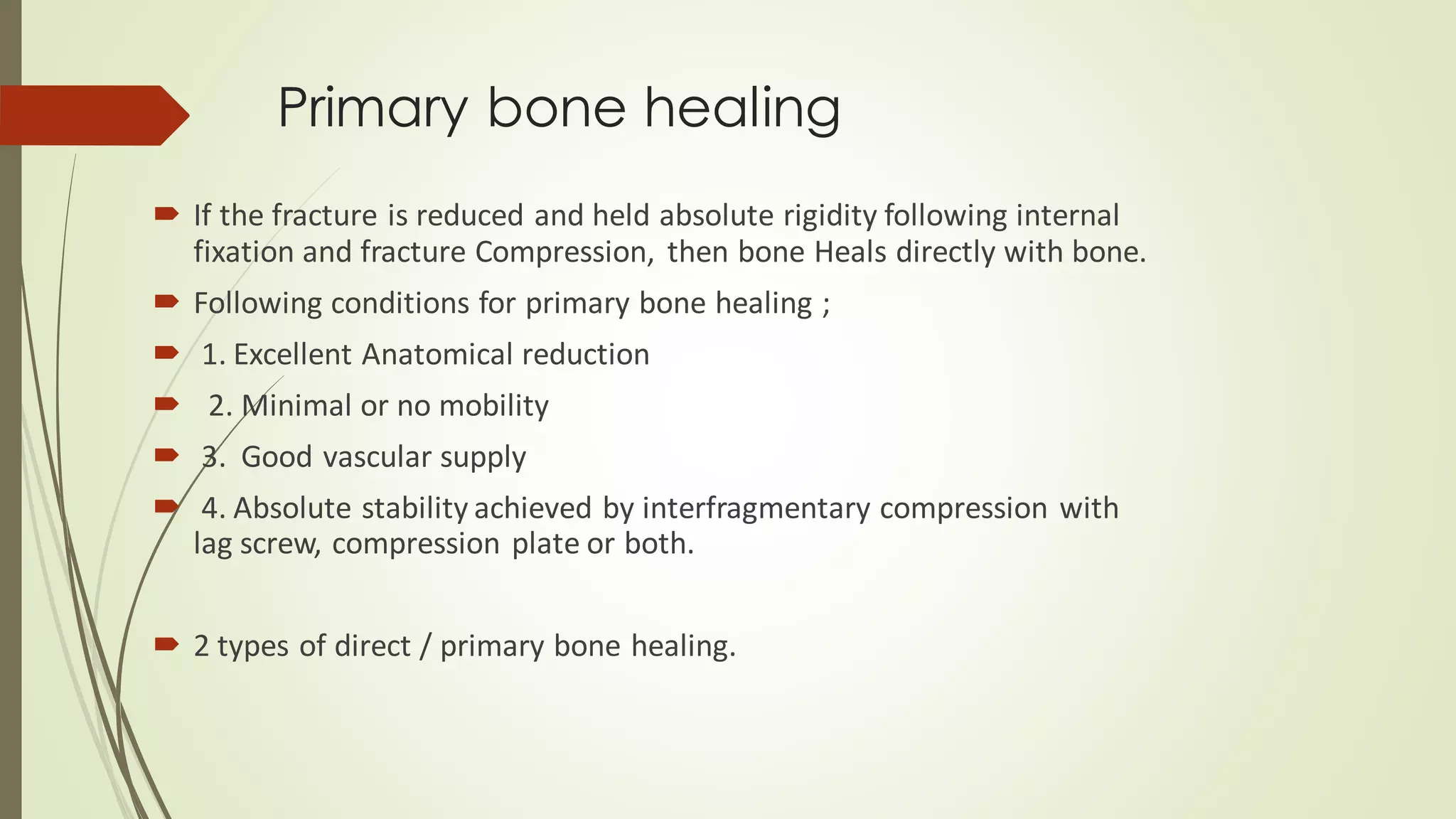 Primary bone healing

If the fracture is reduced and held absolute rigidity following internal fixation and fracture Compression, then bone Heals directly with bone.

Following conditions for primary bone healing ;

1. Excellent Anatomical reduction

2. Minimal or no mobility

3. Good vascular supply

4. Absolute stability achieved by interfragmentary compression with lag screw, compression plate or both.

2 types of direct / primary bone healing.